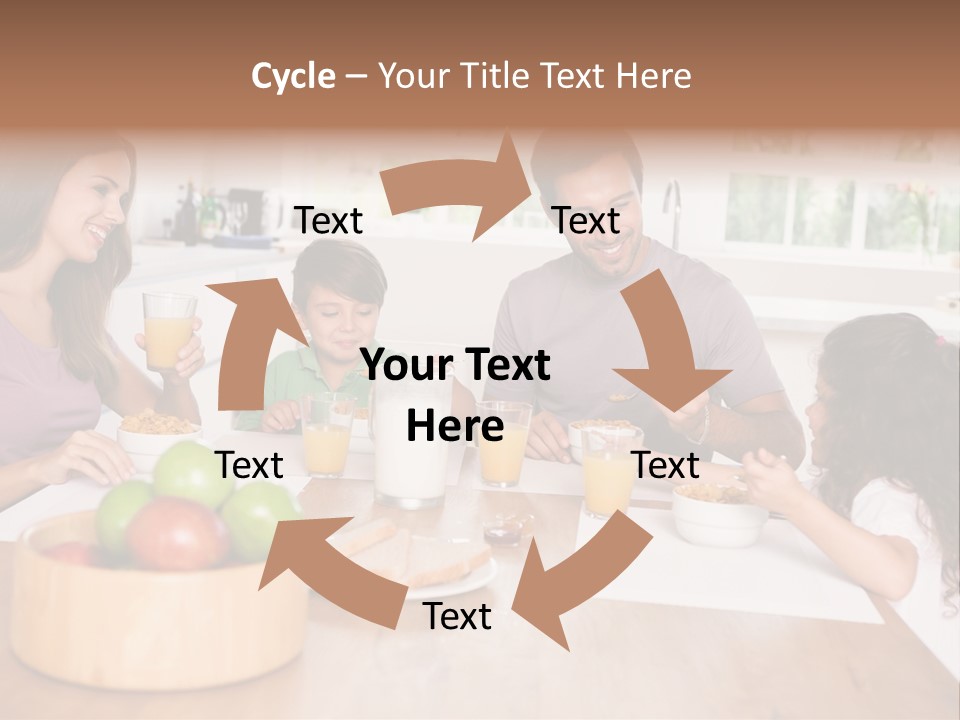 Cycle – Your Title Text Here

Text

Text

Your Text Here

Text

Text

Text